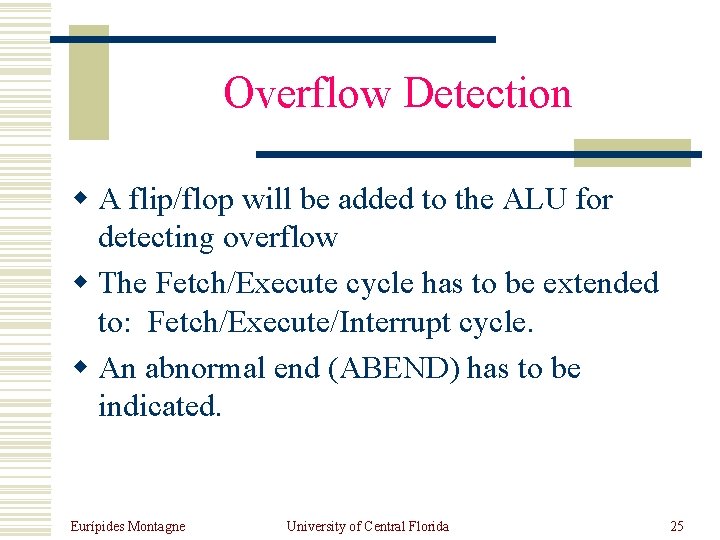 Overflow Detection

- A flip/flop will be added to the ALU for detecting overflow
- The Fetch/Execute cycle has to be extended to: Fetch/Execute/Interrupt cycle.
- An abnormal end (ABEND) has to be indicated.

Eurípides Montagne University of Central Florida 25